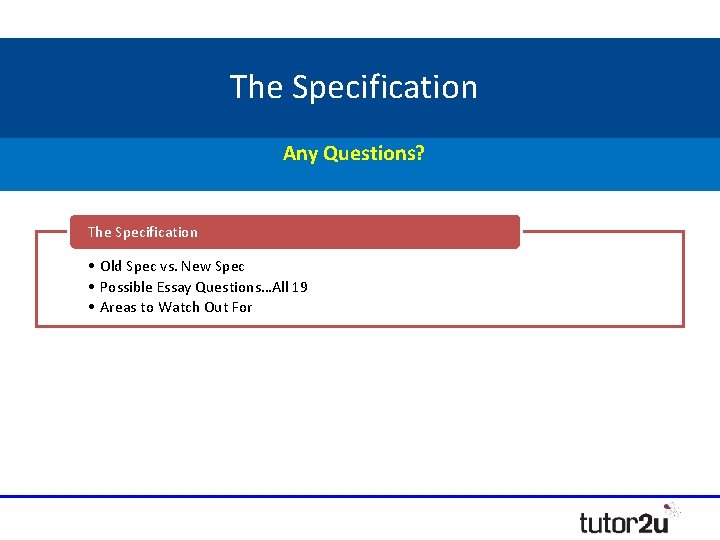 The Specification

Any Questions?

The Specification

• Old Spec vs. New Spec
• Possible Essay Questions…All 19
• Areas to Watch Out For

tutor2u